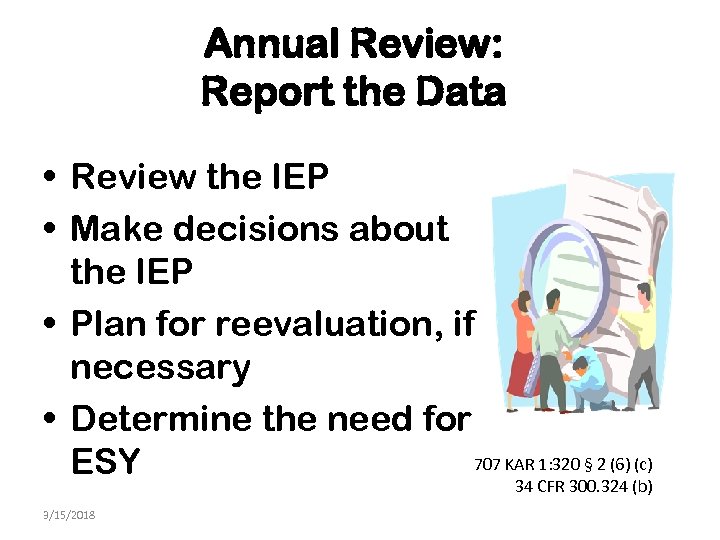 Annual Review:
Report the Data

• Review the IEP
• Make decisions about the IEP
• Plan for reevaluation, if necessary
• Determine the need for ESY

707 KAR 1:320 § 2 (6) (c)
34 CFR 300.324 (b)

3/15/2018